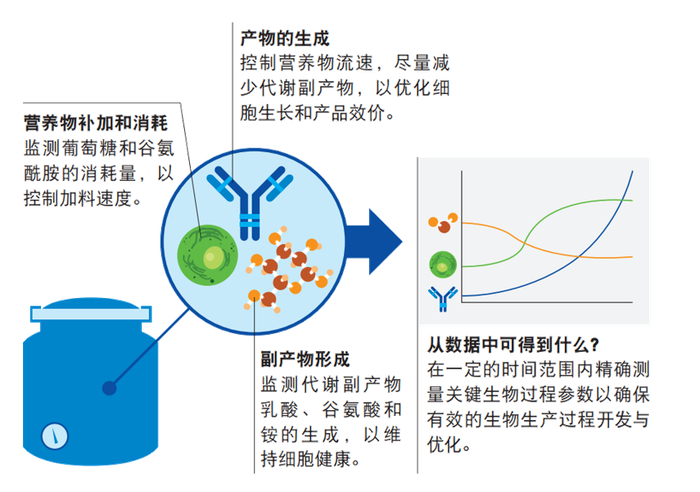 产物的生成
控制营养物流速，尽量减少代谢副产物，以优化细胞生长和产品效价。

营养物补加和消耗
监测葡萄糖和谷氨酰胺的消耗量，以控制加料速度。

副产物形成
监测代谢副产物乳酸、谷氨酸和铵的生成，以维持细胞健康。

从数据中可得到什么?
在一定的时间范围内精确测量关键生物过程参数以确保有效的生物生产过程开发与优化。